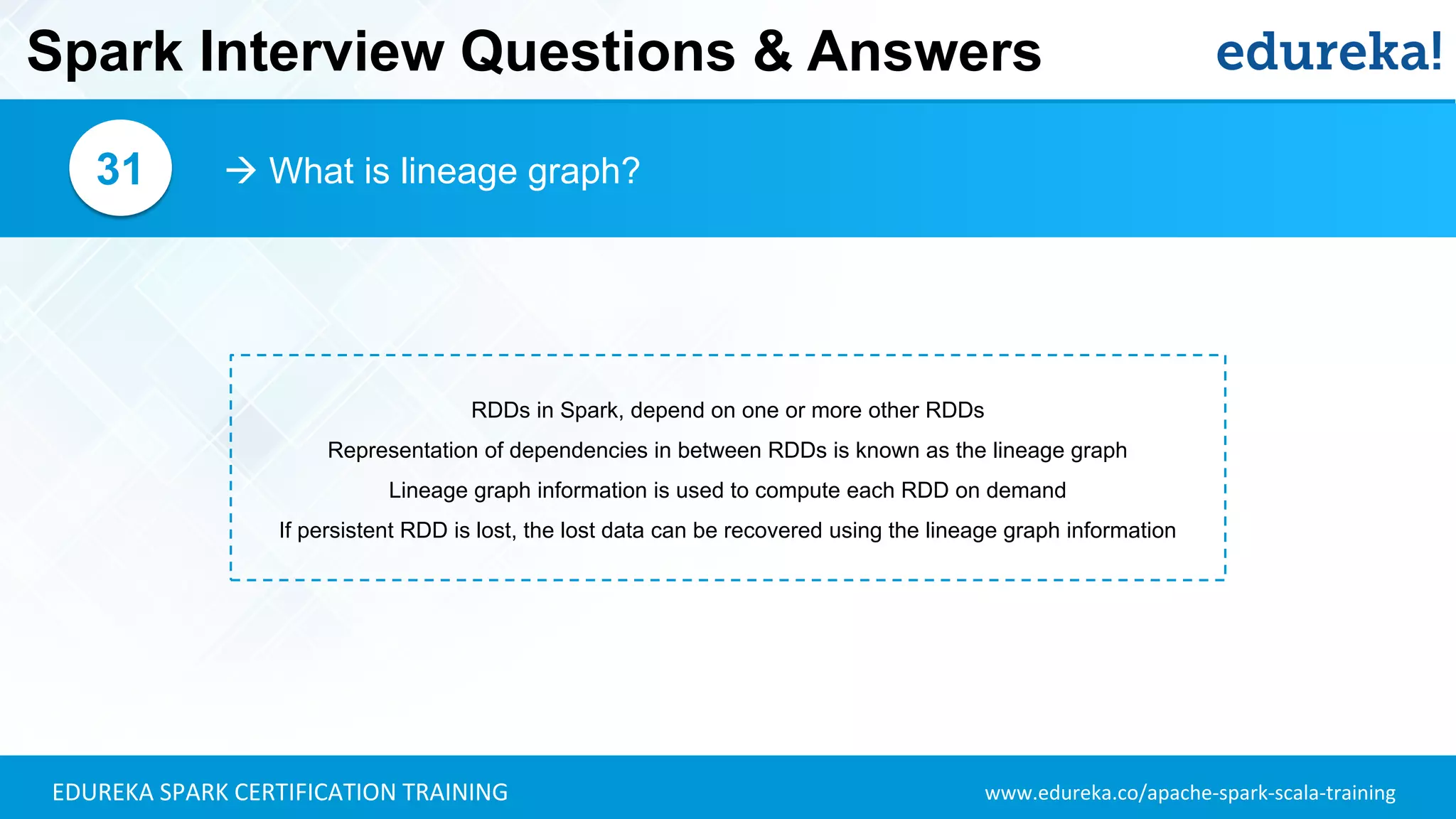 Spark Interview Questions & Answers

edureka!

31

→ What is lineage graph?

RDDs in Spark, depend on one or more other RDDs

Representation of dependencies in between RDDs is known as the lineage graph

Lineage graph information is used to compute each RDD on demand

If persistent RDD is lost, the lost data can be recovered using the lineage graph information

EDUREKA SPARK CERTIFICATION TRAINING

www.edureka.co/apache-spark-scala-training